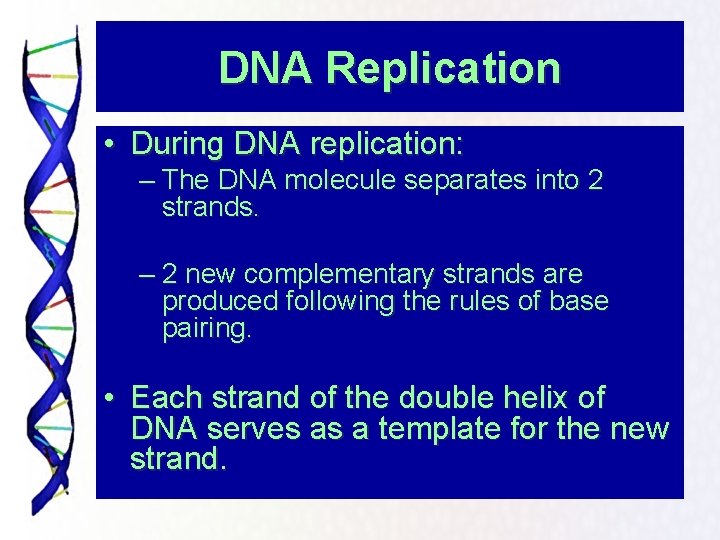 DNA Replication

• During DNA replication:
– The DNA molecule separates into 2 strands.

– 2 new complementary strands are produced following the rules of base pairing.

• Each strand of the double helix of DNA serves as a template for the new strand.